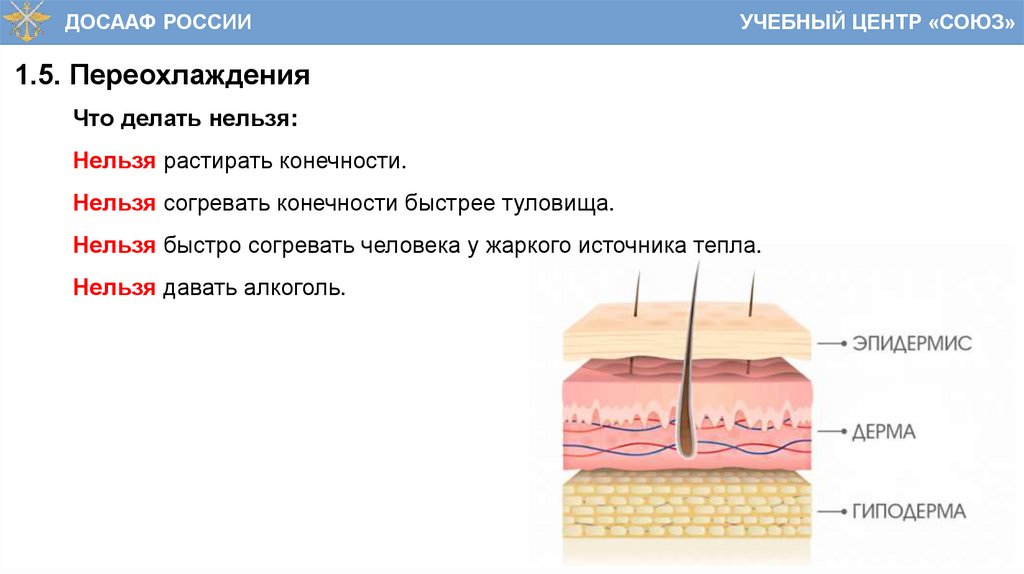 ДОСААФ РОССИИ

УЧЕБНЫЙ ЦЕНТР «СОЮЗ»

1.5. Переохлаждения

Что делать нельзя:

Нельзя растирать конечности.

Нельзя согревать конечности быстрее туловища.

Нельзя быстро согревать человека у жаркого источника тепла.

Нельзя давать алкоголь.

ЭПИДЕРМИС

ДЕРМА

ГИПОДЕРМА